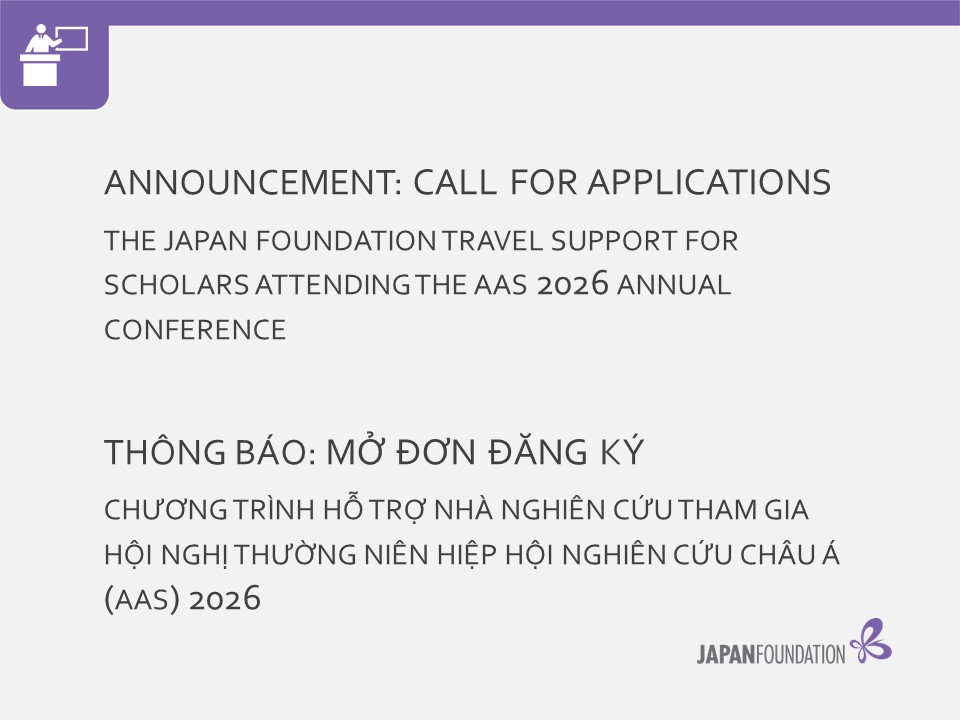 ANNOUNCEMENT: CALL FOR APPLICATIONS

THE JAPAN FOUNDATION TRAVEL SUPPORT FOR SCHOLARS ATTENDING THE AAS 2026 ANNUAL CONFERENCE

THÔNG BÁO: MỞ ĐƠN ĐĂNG KÝ

CHƯƠNG TRÌNH HỖ TRỢ NHÀ NGHIÊN CỨU THAM GIA HỘI NGHỊ THƯỜNG NIÊN HIỆP HỘI NGHIÊN CỨU CHÂU Á (AAS) 2026

JAPANFOUNDATION